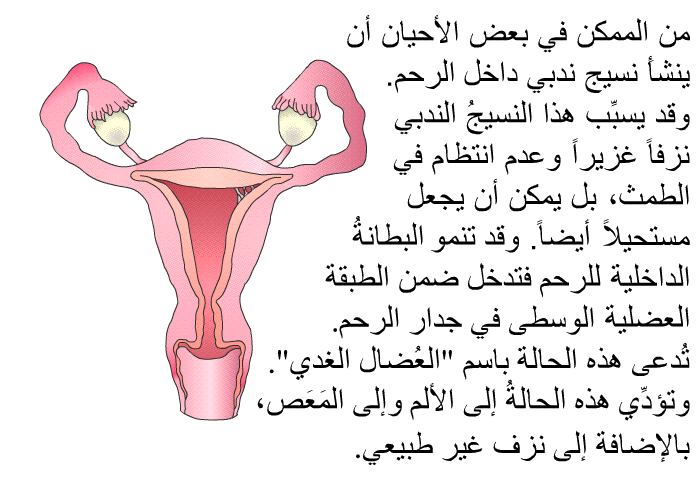 من الممكن في بعض الأحيان أن ينشأ نسيج ندبي داخل الرحم. وقد يسبِّب هذا النسيجُ الندبي نزفاً غزيراً وعدم انتظام في الطمث، بل يمكن أن يجعل مستحيلاً أيضاً. وقد تنمو البطانةُ الداخلية للرحم فتدخل ضمن الطبقة العضلية الوسطى في جدار الرحم. تُدعى هذه الحالة باسم "العُضال الغدي". وتؤدِّي هذه الحالةُ إلى الألم وإلى المَعَص، بالإضافة إلى نزف غير طبيعي.